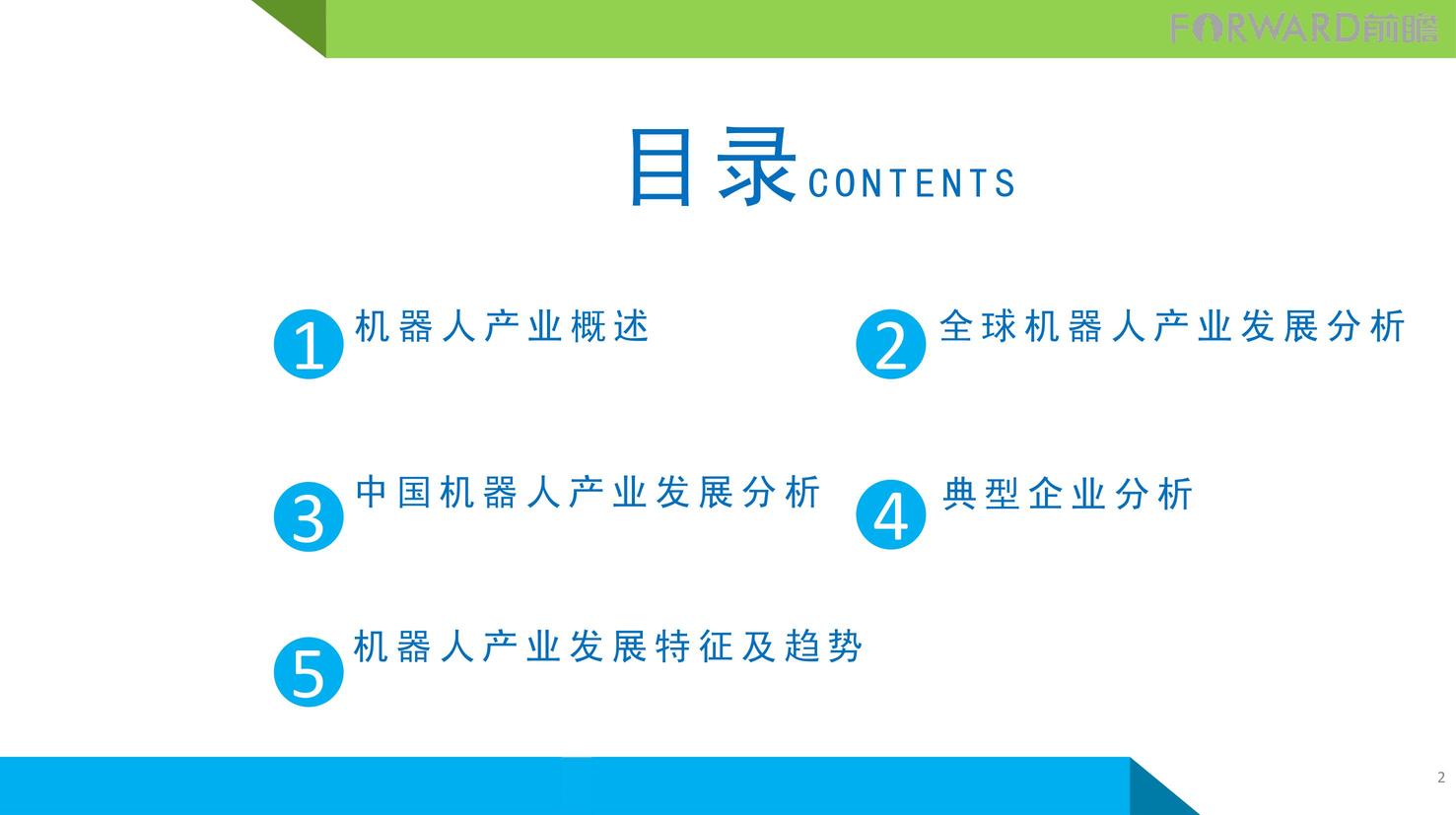 FORWARD前瞻

目录 CONTENTS

1 机器人产业概述

2 全球机器人产业发展分析

3 中国机器人产业发展分析

4 典型企业分析

5 机器人产业发展特征及趋势

2